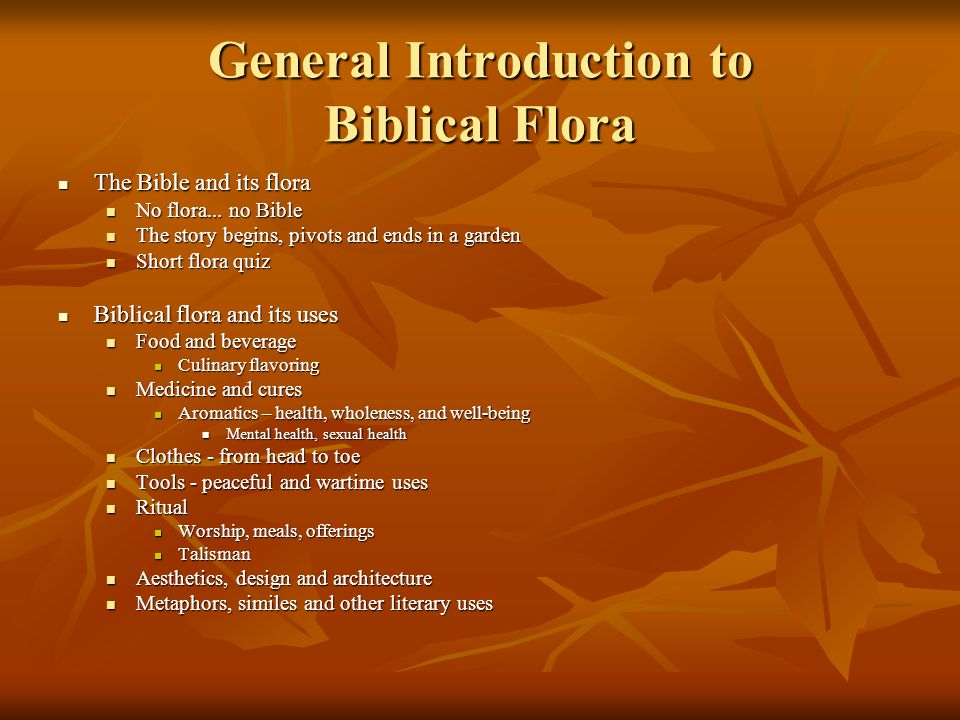 General Introduction to Biblical Flora

- The Bible and its flora
  - No flora... no Bible
  - The story begins, pivots and ends in a garden
  - Short flora quiz

- Biblical flora and its uses
  - Food and beverage
    - Culinary flavoring
  - Medicine and cures
    - Aromatics – health, wholeness, and well-being
      - Mental health, sexual health
  - Clothes - from head to toe
  - Tools - peaceful and wartime uses
  - Ritual
    - Worship, meals, offerings
    - Talisman
  - Aesthetics, design and architecture
  - Metaphors, similes and other literary uses